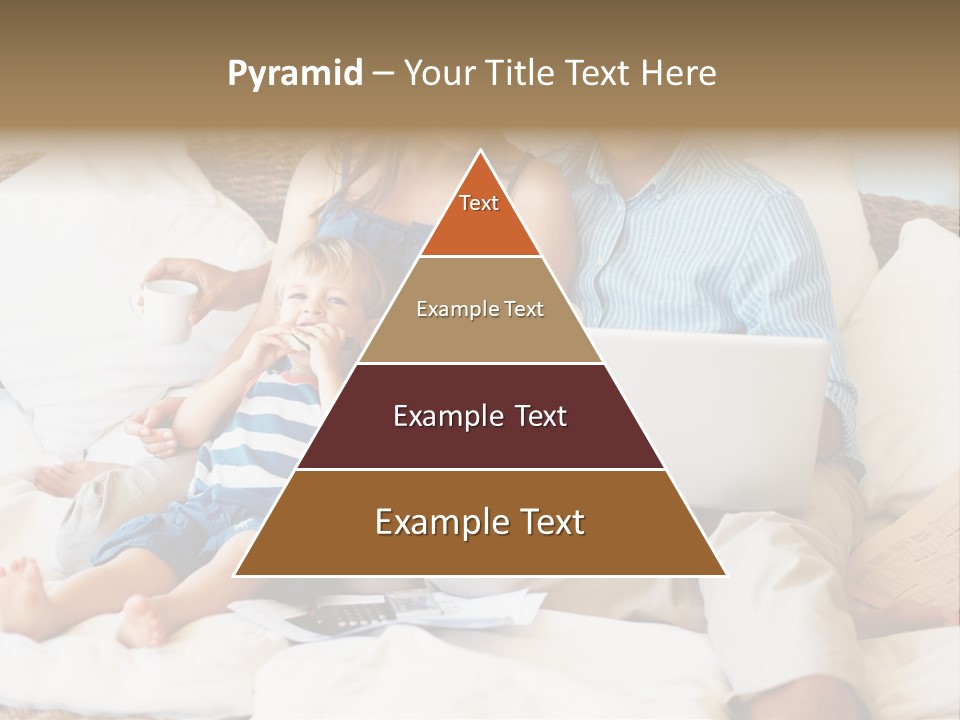 Pyramid – Your Title Text Here

Text

Example Text

Example Text

Example Text